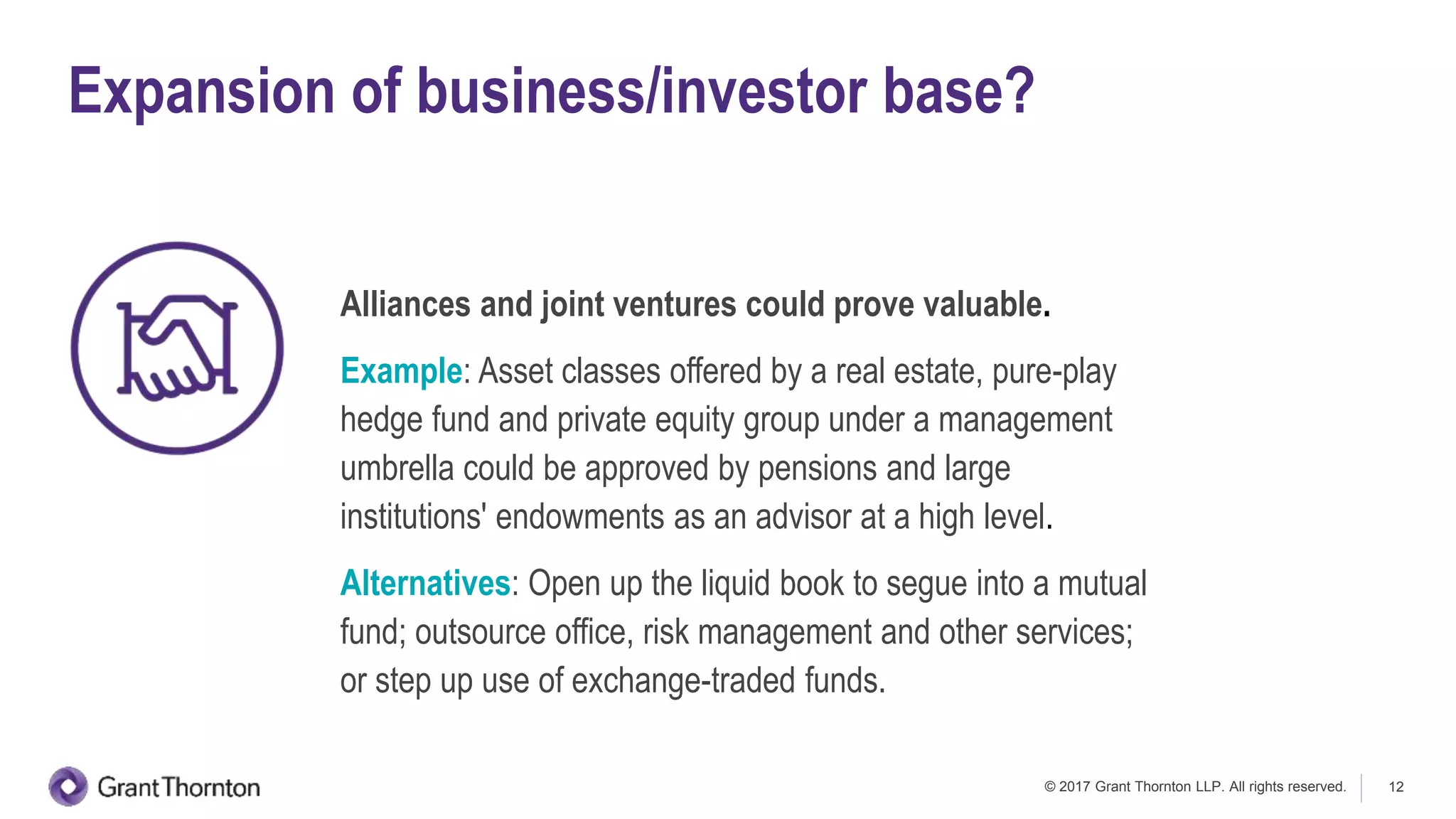 Expansion of business/investor base?

Alliances and joint ventures could prove valuable.

Example: Asset classes offered by a real estate, pure-play hedge fund and private equity group under a management umbrella could be approved by pensions and large institutions' endowments as an advisor at a high level.

Alternatives: Open up the liquid book to segue into a mutual fund; outsource office, risk management and other services; or step up use of exchange-traded funds.

GrantThornton

© 2017 Grant Thornton LLP. All rights reserved.

12